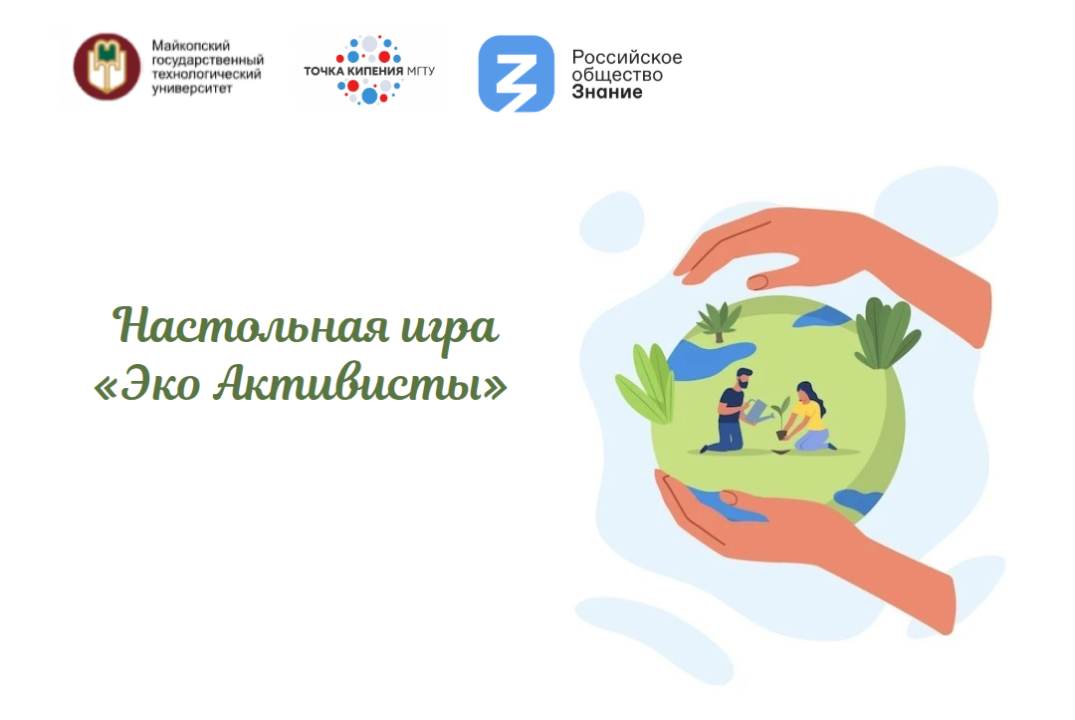 Майкопский государственный технологический университет

ТОЧКА КИПЕНИЯ МГТУ

Российское общество Знание

Настольная игра «Эко Активисты»